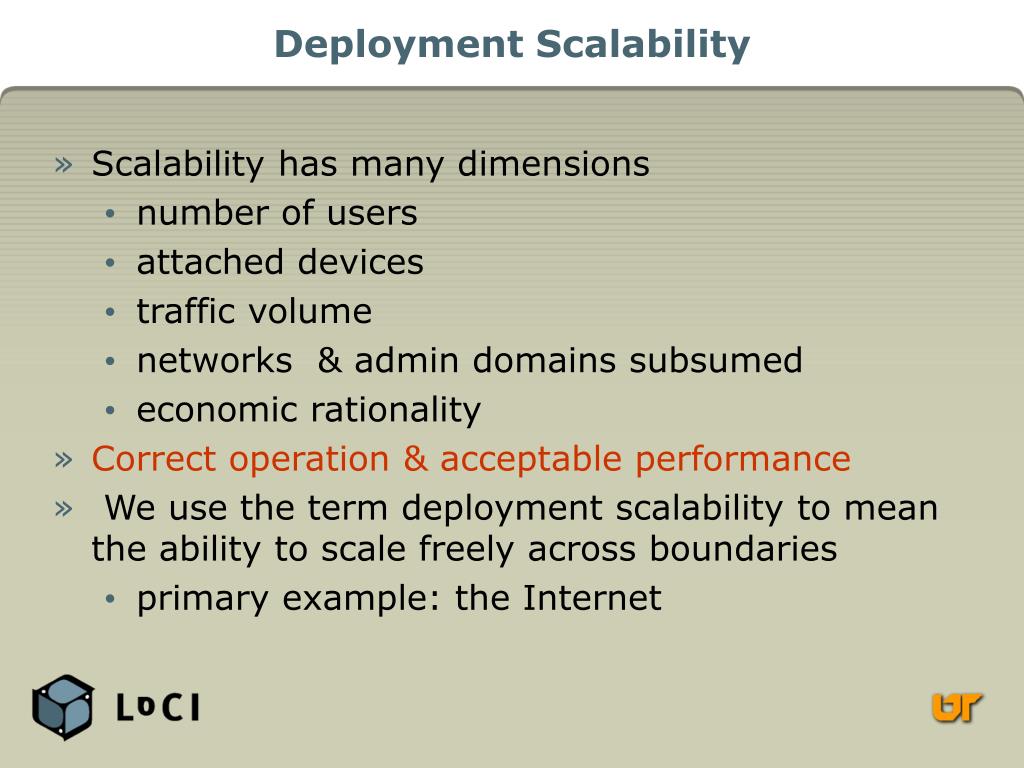 Deployment Scalability

» Scalability has many dimensions
• number of users
• attached devices
• traffic volume
• networks & admin domains subsumed
• economic rationality
» Correct operation & acceptable performance
» We use the term deployment scalability to mean the ability to scale freely across boundaries
• primary example: the Internet

LoCI

UT